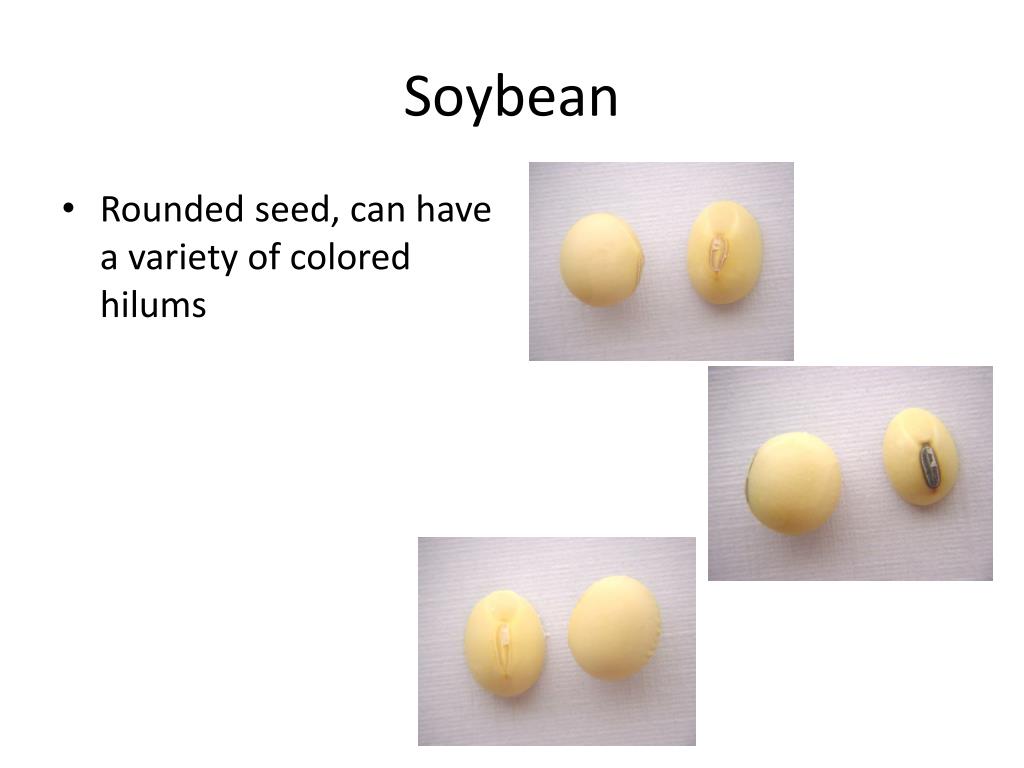 Soybean

• Rounded seed, can have a variety of colored hilums